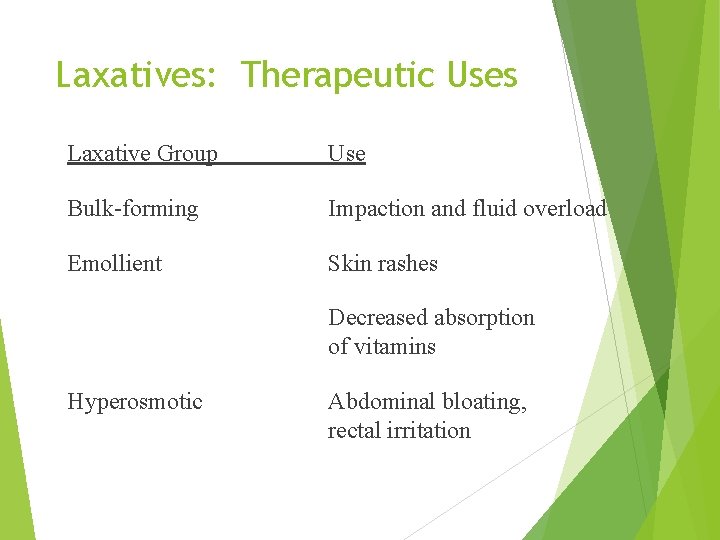 Laxatives: Therapeutic Uses

| Laxative Group | Use |
|---|---|
| Bulk-forming | Impaction and fluid overload |
| Emollient | Skin rashes |
| | Decreased absorption of vitamins |
| Hyperosmotic | Abdominal bloating, rectal irritation |